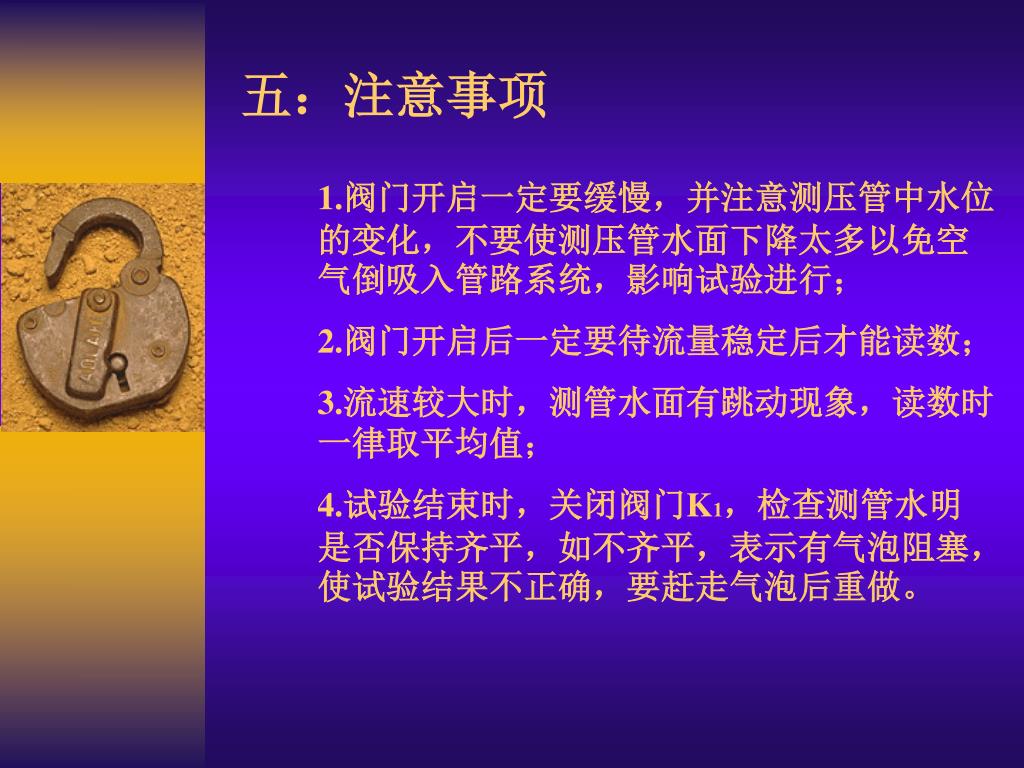 五：注意事项

1.阀门开启一定要缓慢，并注意测压管中水位的变化，不要使测压管水面下降太多以免空气倒吸入管路系统，影响试验进行；

2.阀门开启后一定要待流量稳定后才能读数；

3.流速较大时，测管水面有跳动现象，读数时一律取平均值；

4.试验结束时，关闭阀门$K_1$，检查测管水明是否保持齐平，如不齐平，表示有气泡阻塞，使试验结果不正确，要赶走气泡后重做。